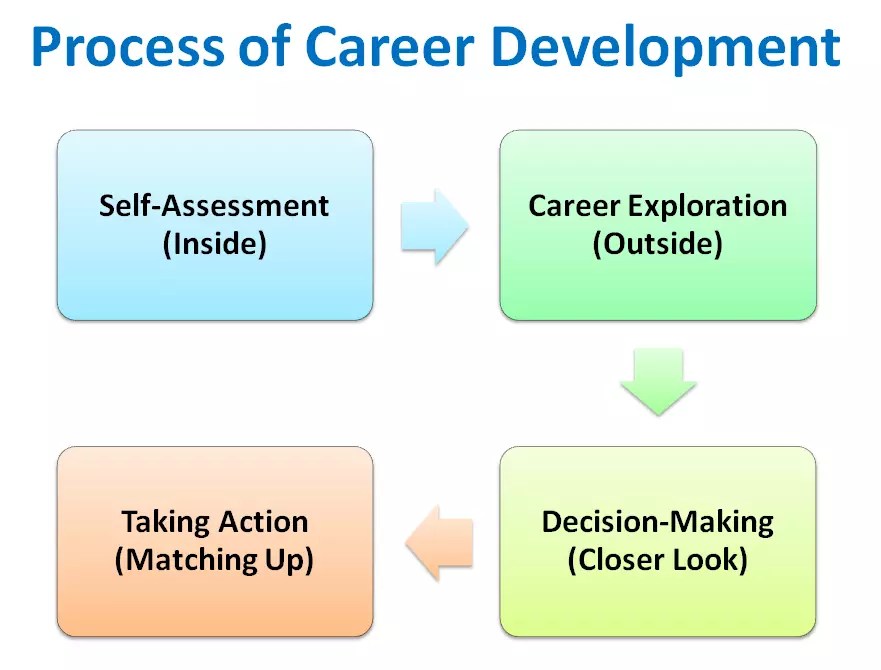 Process of Career Development

Self-Assessment (Inside)

Career Exploration (Outside)

Decision-Making (Closer Look)

Taking Action (Matching Up)